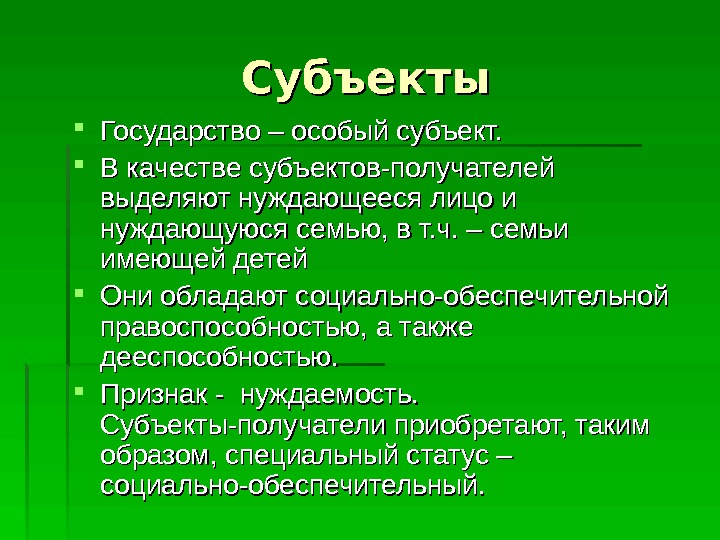 Субъекты

Государство – особый субъект.

В качестве субъектов-получателей выделяют нуждающееся лицо и нуждающуюся семью, в т.ч. – семьи имеющей детей

Они обладают социально-обеспечительной правоспособностью, а также дееспособностью.

Признак - нуждаемость. Субъекты-получатели приобретают, таким образом, специальный статус – социально-обеспечительный.